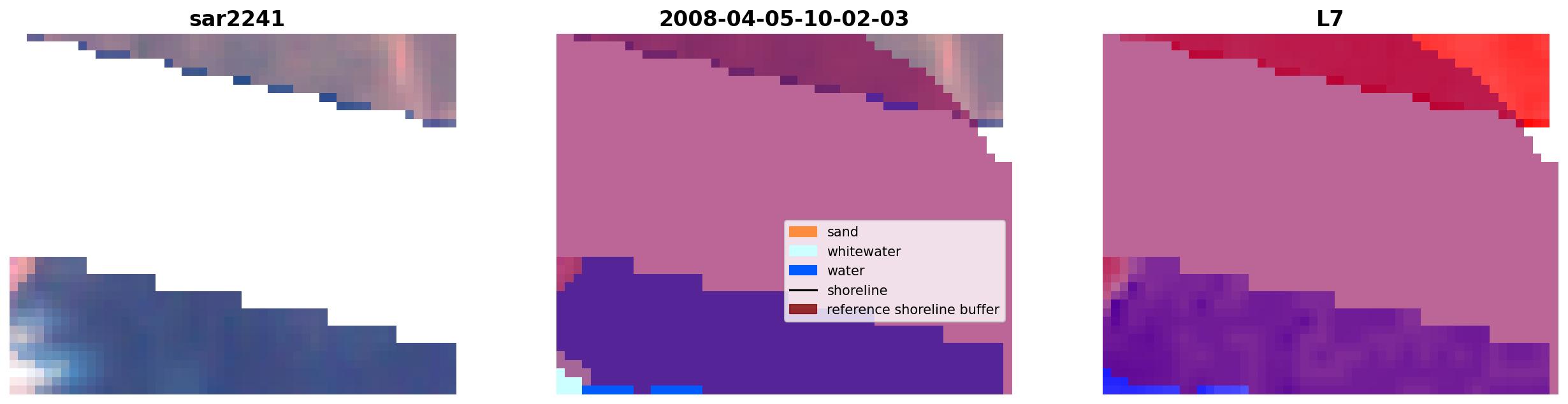 sar2241

2008-04-05-10-02-03

sand
whitewater
water
shoreline
reference shoreline buffer

L7